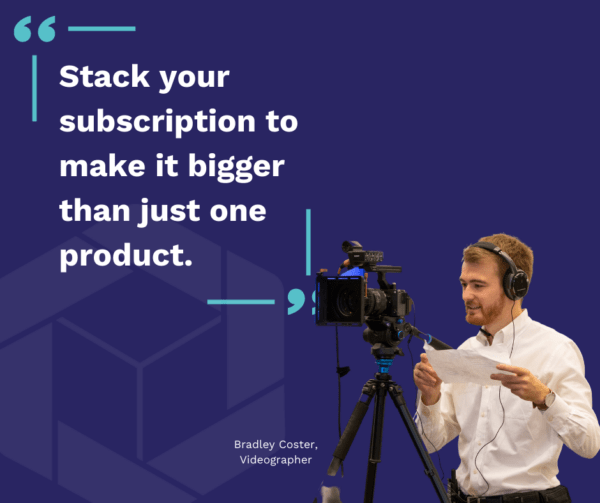 “

Stack your subscription to make it bigger than just one product.

”

Bradley Coster, Videographer